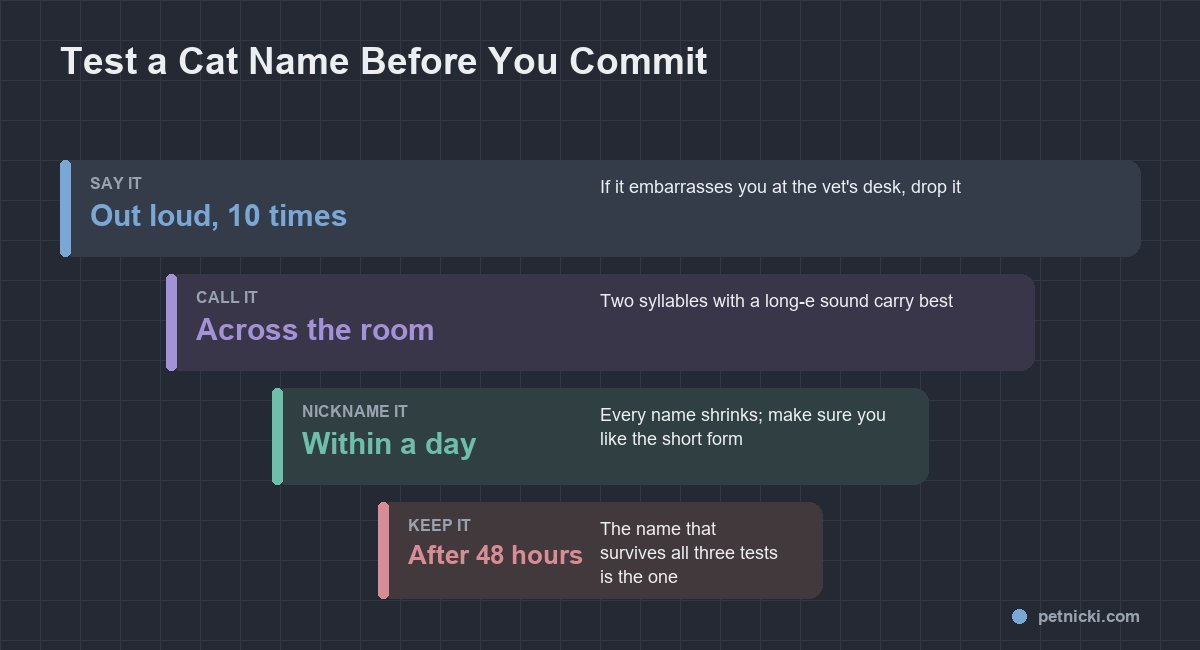 Test a Cat Name Before You Commit

SAY IT
Out loud, 10 times
If it embarrasses you at the vet's desk, drop it

CALL IT
Across the room
Two syllables with a long-e sound carry best

NICKNAME IT
Within a day
Every name shrinks; make sure you like the short form

KEEP IT
After 48 hours
The name that survives all three tests is the one

petnicki.com